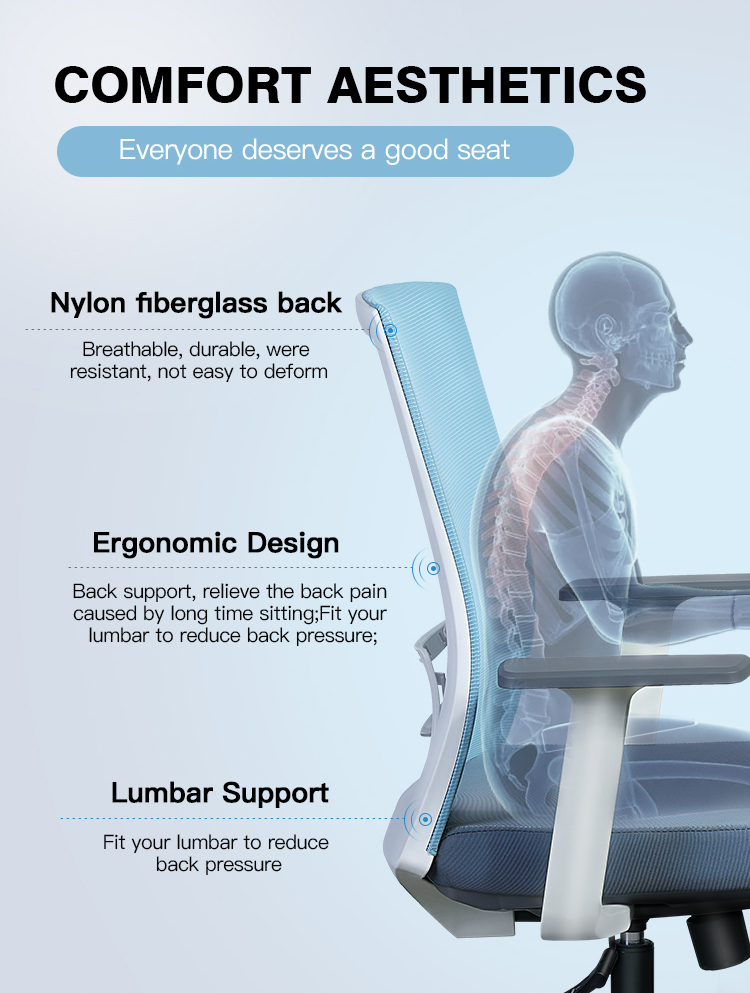 COMFORT AESTHETICS

Everyone deserves a good seat

Nylon fiberglass back

Breathable, durable, were resistant, not easy to deform

Ergonomic Design

Back support, relieve the back pain caused by long time sitting;Fit your lumbar to reduce back pressure;

Lumbar Support

Fit your lumbar to reduce back pressure